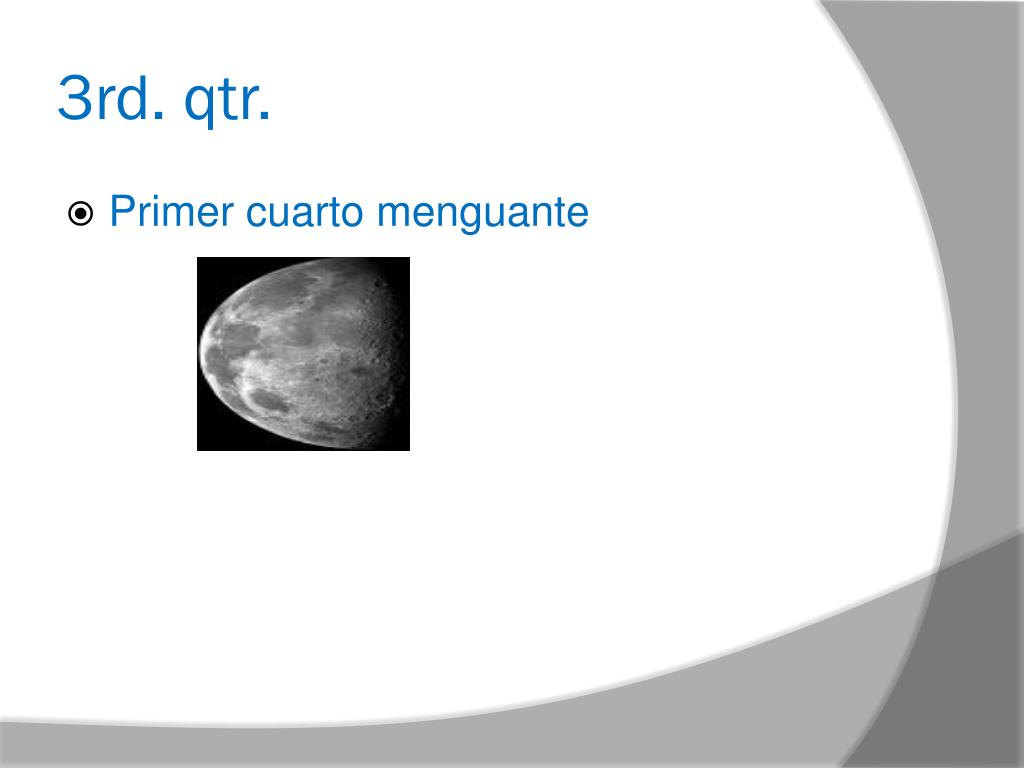 3rd. qtr.

Primer cuarto menguante